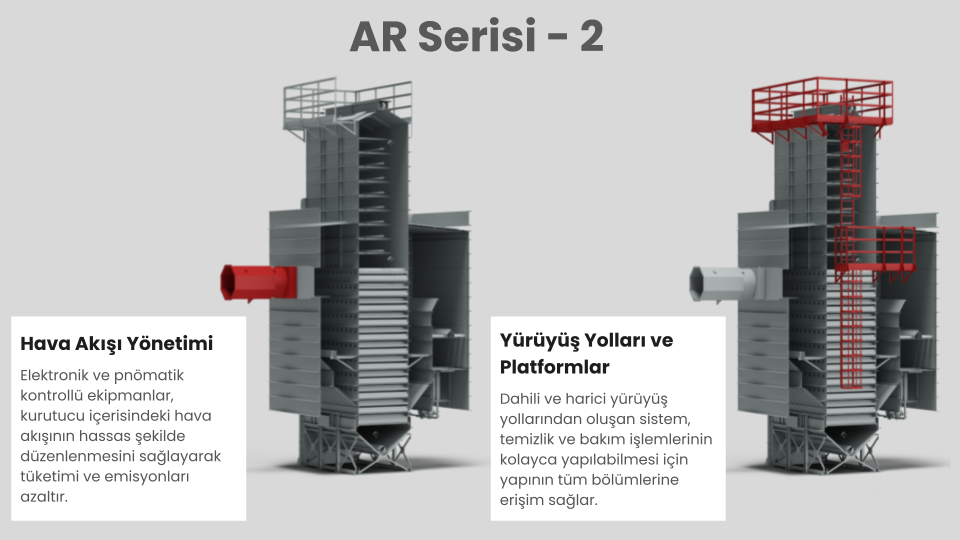 AR Serisi - 2

Hava Akışı Yönetimi

Elektronik ve pnömatik kontrollü ekipmanlar, kurutucu içerisindeki hava akışının hassas şekilde düzenlenmesini sağlayarak tüketimi ve emisyonları azaltır.

Yürüyüş Yolları ve Platformlar

Dahili ve harici yürüyüş yollarından oluşan sistem, temizlik ve bakım işlemlerinin kolayca yapılabilmesi için yapının tüm bölümlerine erişim sağlar.